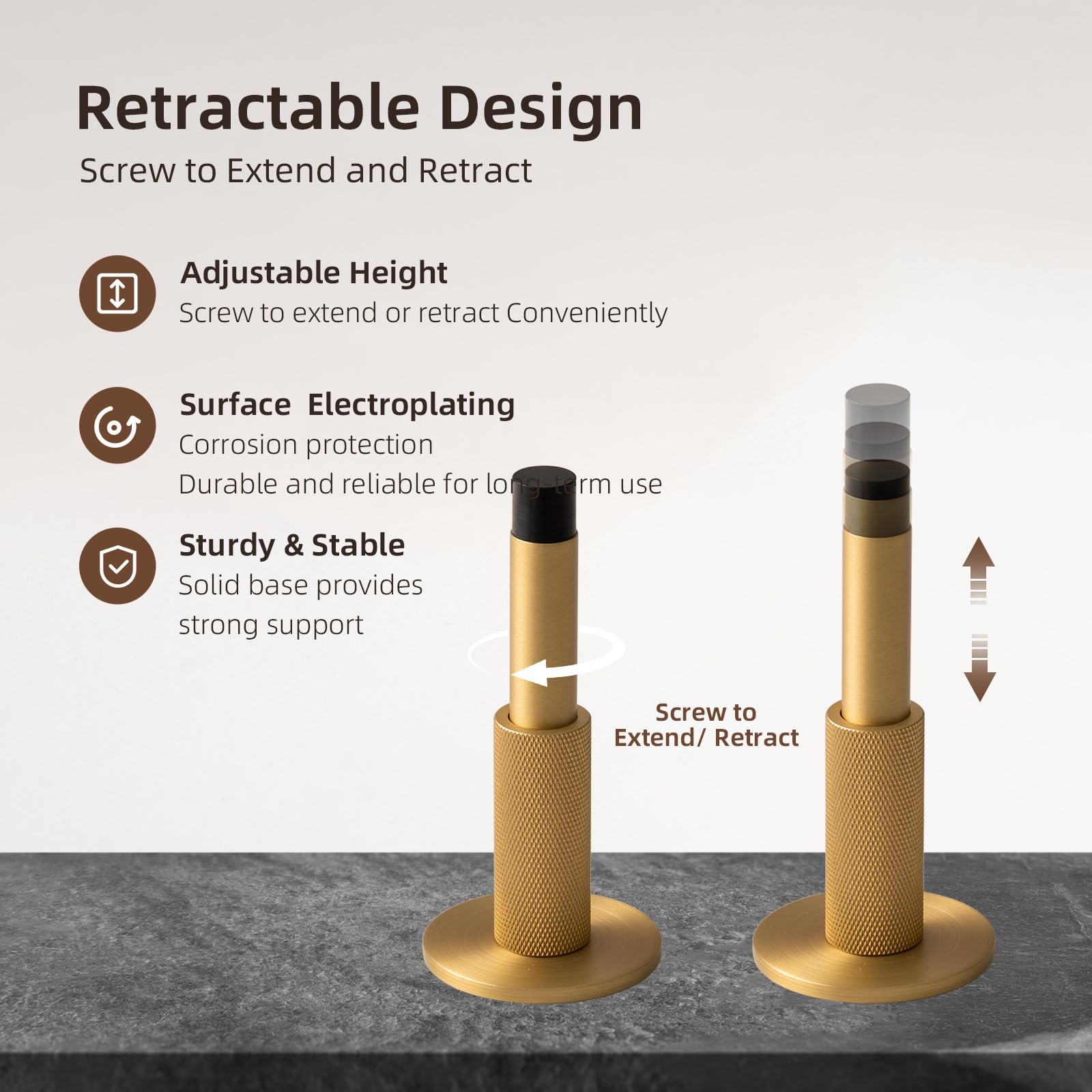 Retractable Design
Screw to Extend and Retract

Adjustable Height
Screw to extend or retract Conveniently

Surface Electroplating
Corrosion protection
Durable and reliable for long-term use

Sturdy & Stable
Solid base provides strong support

Screw to
Extend/ Retract